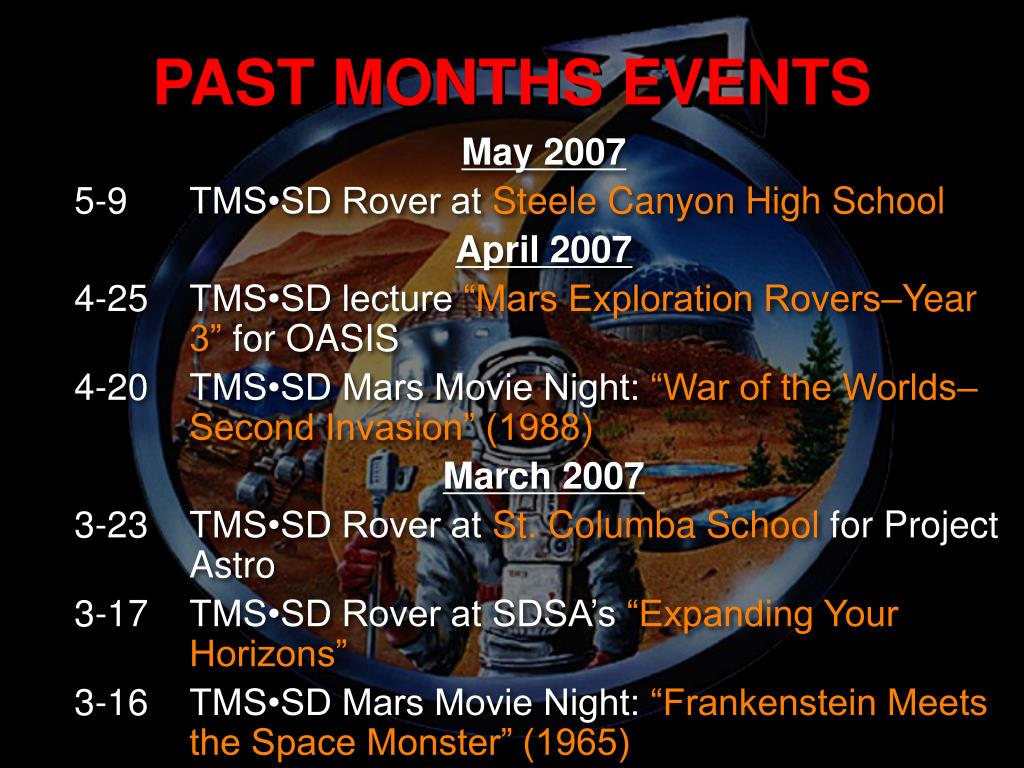 PAST MONTHS EVENTS

May 2007

5-9 TMS•SD Rover at Steele Canyon High School

April 2007

4-25 TMS•SD lecture “Mars Exploration Rovers–Year 3” for OASIS

4-20 TMS•SD Mars Movie Night: “War of the Worlds–Second Invasion” (1988)

March 2007

3-23 TMS•SD Rover at St. Columba School for Project Astro

3-17 TMS•SD Rover at SDSA’s “Expanding Your Horizons”

3-16 TMS•SD Mars Movie Night: “Frankenstein Meets the Space Monster” (1965)